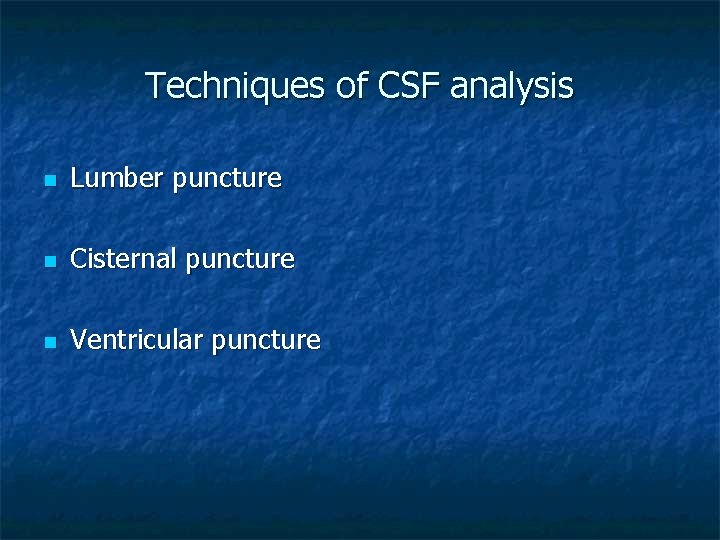 Techniques of CSF analysis

- Lumber puncture
- Cisternal puncture
- Ventricular puncture